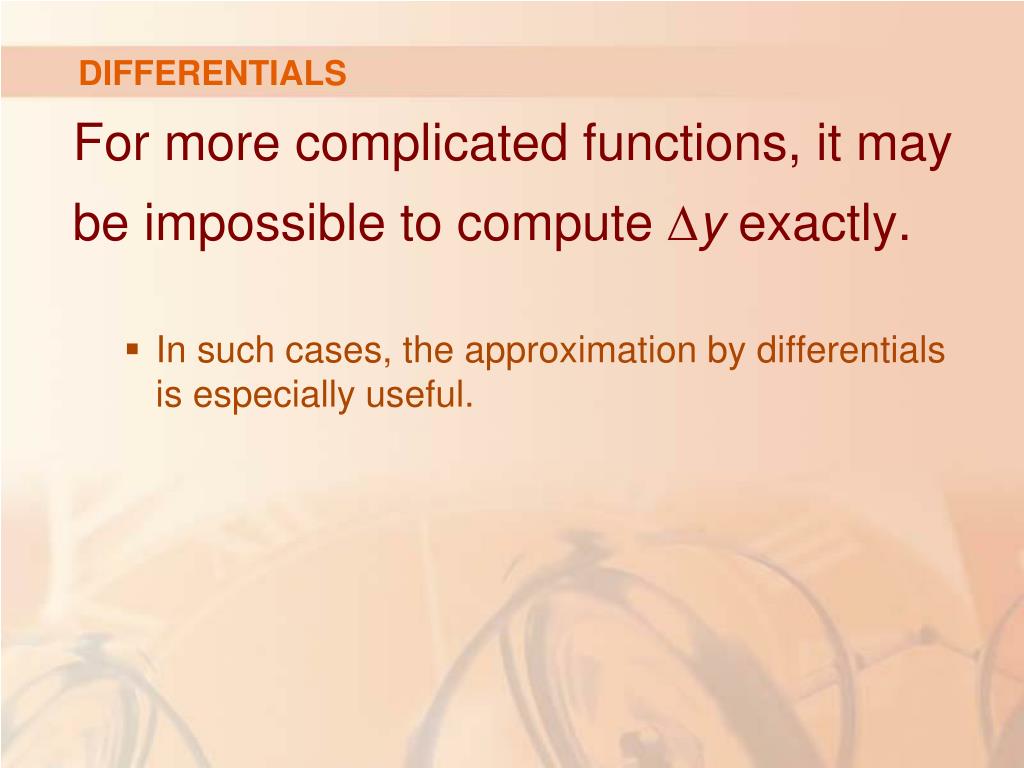 DIFFERENTIALS

For more complicated functions, it may be impossible to compute $\Delta y$ exactly.

▪ In such cases, the approximation by differentials is especially useful.